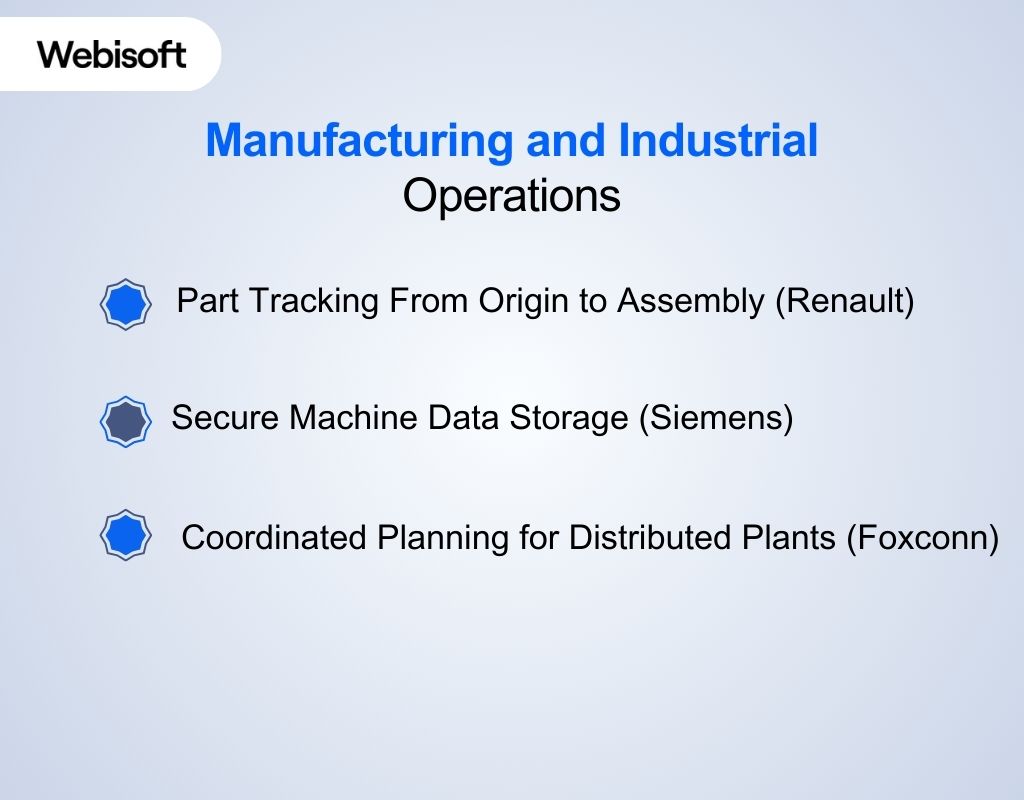 Webisoft

Manufacturing and Industrial
Operations

Part Tracking From Origin to Assembly (Renault)

Secure Machine Data Storage (Siemens)

Coordinated Planning for Distributed Plants (Foxconn)